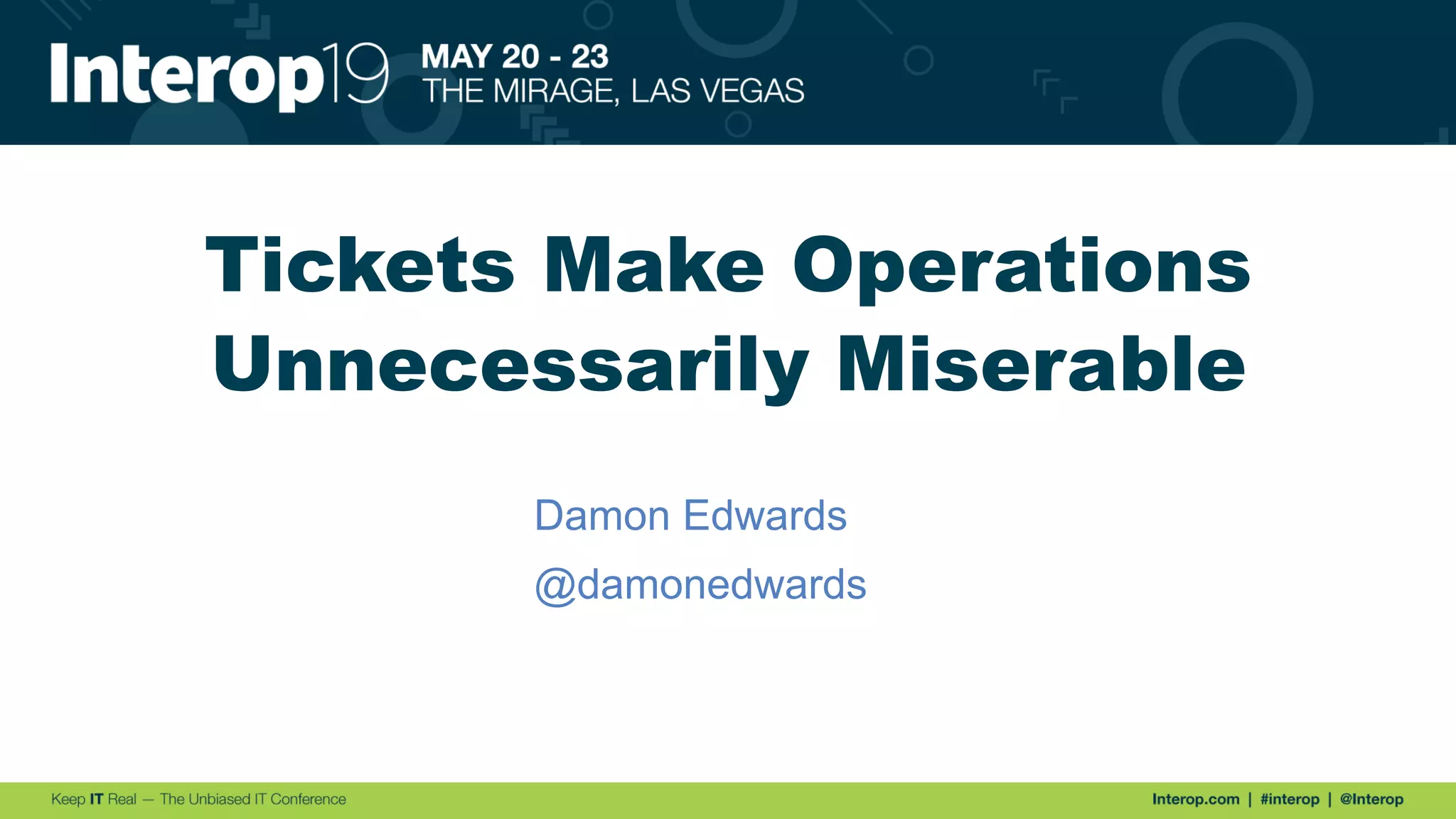 Interop19 MAY 20 - 23
THE MIRAGE, LAS VEGAS

Tickets Make Operations Unnecessarily Miserable

Damon Edwards
@damonedwards

Keep IT Real — The Unbiased IT Conference

Interop.com | #interop | @Interop